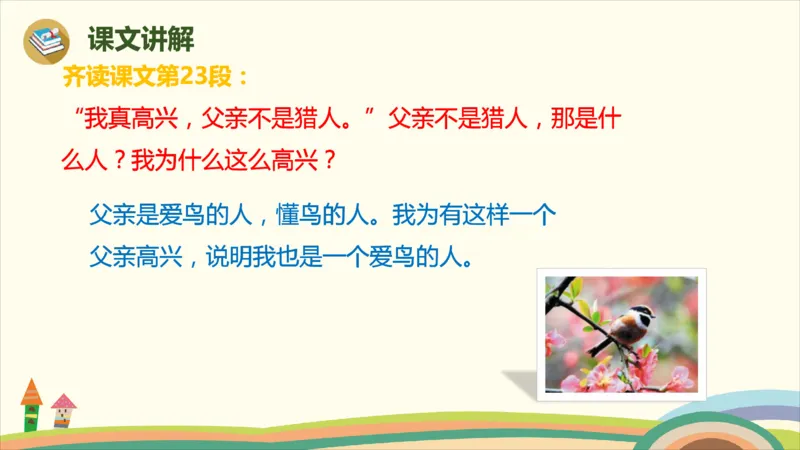 课文讲解

齐读课文第23段：

“我真高兴，父亲不是猎人。”父亲不是猎人，那是什么人？我为什么这么高兴？

父亲是爱鸟的人，懂鸟的人。我为有这样一个父亲高兴，说明我也是一个爱鸟的人。